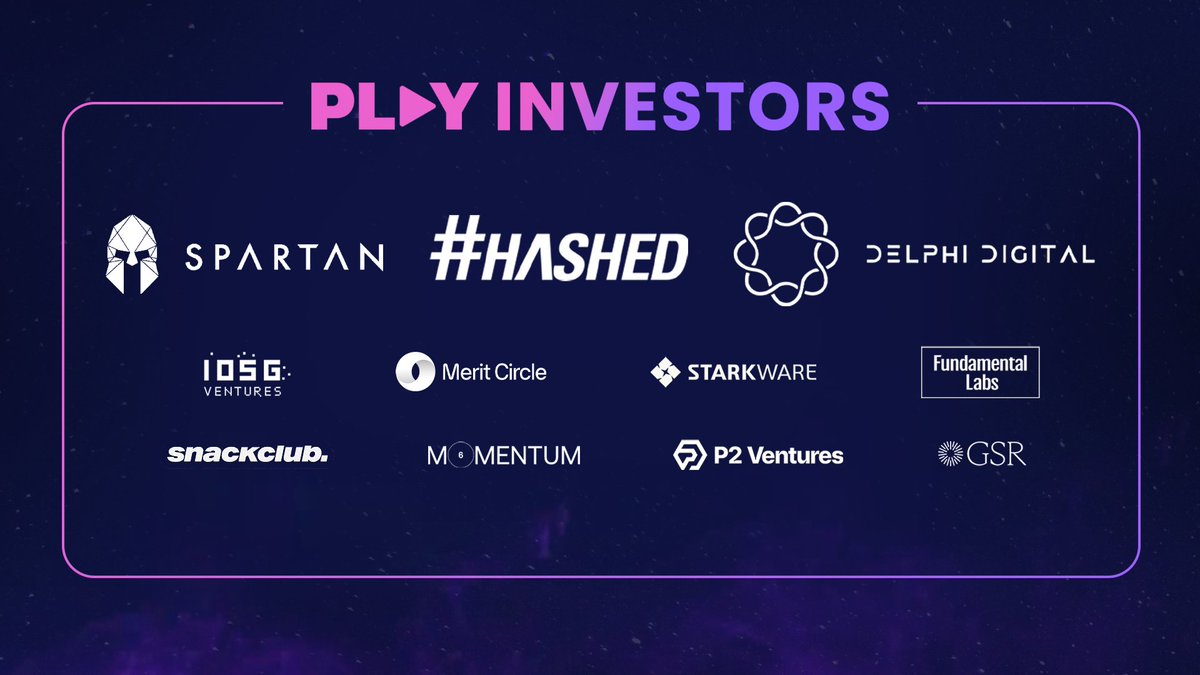 PLAY INVESTORS

SPARTAN #HASHED DELPHI DIGITAL

IOSG VENTURES Merit Circle STARKWARE Fundamental Labs

snackclub. MOMENTUM P2 Ventures GSR